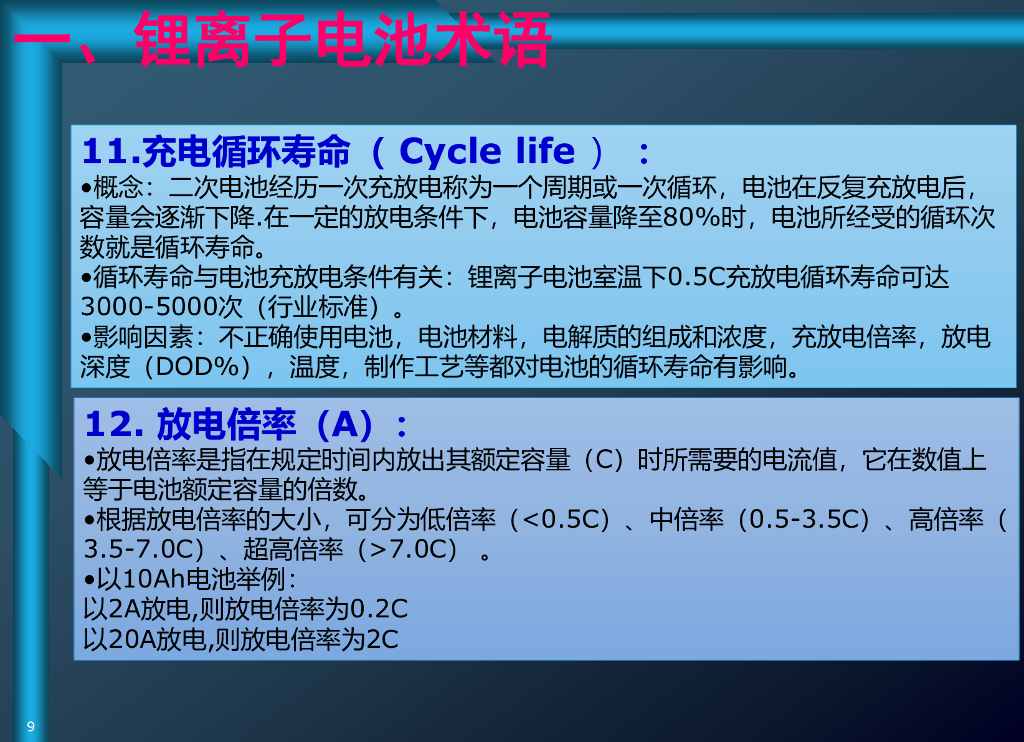 一、锂离子电池术语

11.充电循环寿命（ Cycle life ）：
•概念：二次电池经历一次充放电称为一个周期或一次循环，电池在反复充放电后，容量会逐渐下降.在一定的放电条件下，电池容量降至80%时，电池所经受的循环次数就是循环寿命。
•循环寿命与电池充放电条件有关：锂离子电池室温下0.5C充放电循环寿命可达3000-5000次（行业标准）。
•影响因素：不正确使用电池，电池材料，电解质的组成和浓度，充放电倍率，放电深度（DOD%），温度，制作工艺等都对电池的循环寿命有影响。

12. 放电倍率（A）：
•放电倍率是指在规定时间内放出其额定容量（C）时所需要的电流值，它在数值上等于电池额定容量的倍数。
•根据放电倍率的大小，可分为低倍率（<0.5C）、中倍率（0.5-3.5C）、高倍率（3.5-7.0C）、超高倍率（>7.0C）。
•以10Ah电池举例：
以2A放电,则放电倍率为0.2C
以20A放电,则放电倍率为2C

9